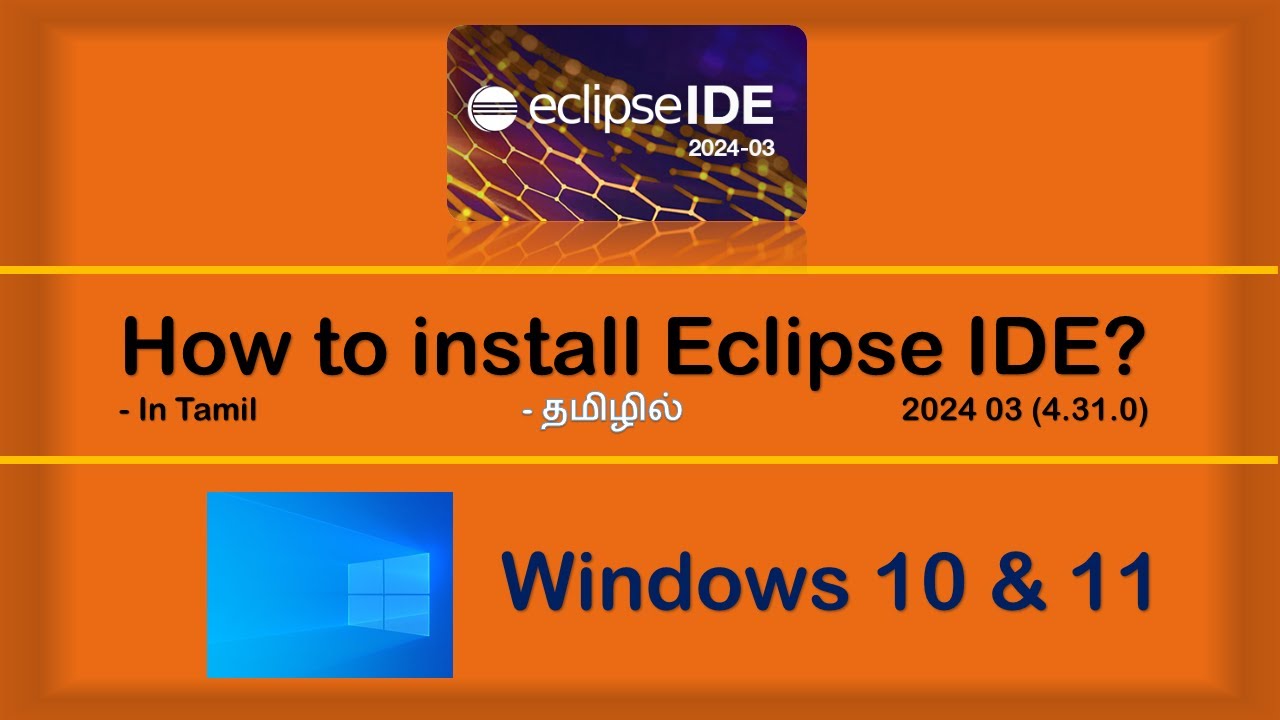 eclipseIDE
2024-03

How to install Eclipse IDE?
- In Tamil
- தமிழில்
2024 03 (4.31.0)

Windows 10 & 11